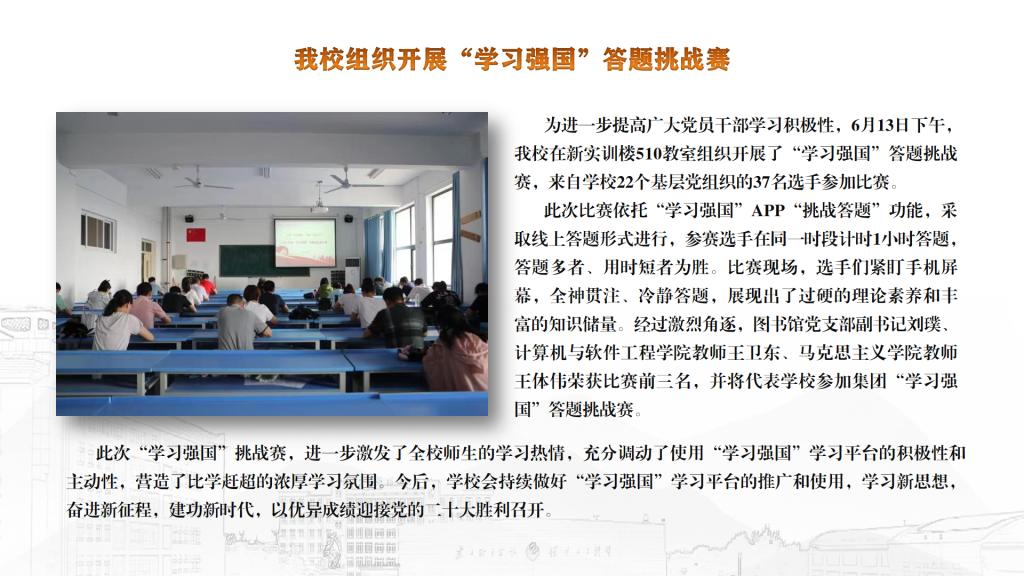 我校组织开展“学习强国”答题挑战赛

为进一步提高广大党员干部学习积极性，6月13日下午，我校在新实训楼510教室组织开展了“学习强国”答题挑战赛，来自学校22个基层党组织的37名选手参加比赛。

此次比赛依托“学习强国”APP“挑战答题”功能，采取线上答题形式进行，参赛选手在同一时段计时1小时答题，答题多者、用时短者为胜。比赛现场，选手们紧盯手机屏幕，全神贯注、冷静答题，展现出了过硬的理论素养和丰富的知识储量。经过激烈角逐，图书馆党支部副书记刘璞、计算机与软件工程学院教师王卫东、马克思主义学院教师王体伟荣获比赛前三名，并将代表学校参加集团“学习强国”答题挑战赛。

此次“学习强国”挑战赛，进一步激发了全校师生的学习热情，充分调动了使用“学习强国”学习平台的积极性和主动性，营造了比学赶超的浓厚学习氛围。今后，学校会持续做好“学习强国”学习平台的推广和使用，学习新思想，奋进新征程，建功新时代，以优异成绩迎接党的二十大胜利召开。